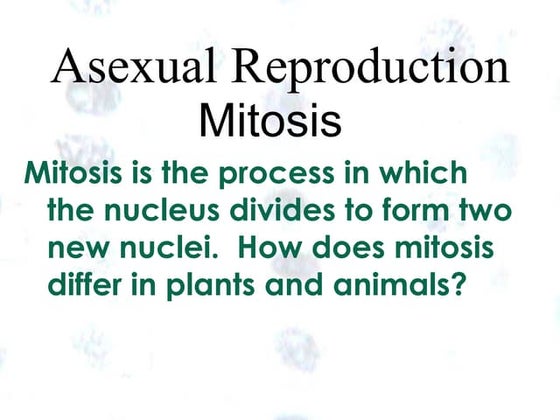 Asexual Reproduction
Mitosis

Mitosis is the process in which the nucleus divides to form two new nuclei.  How does mitosis differ in plants and animals?